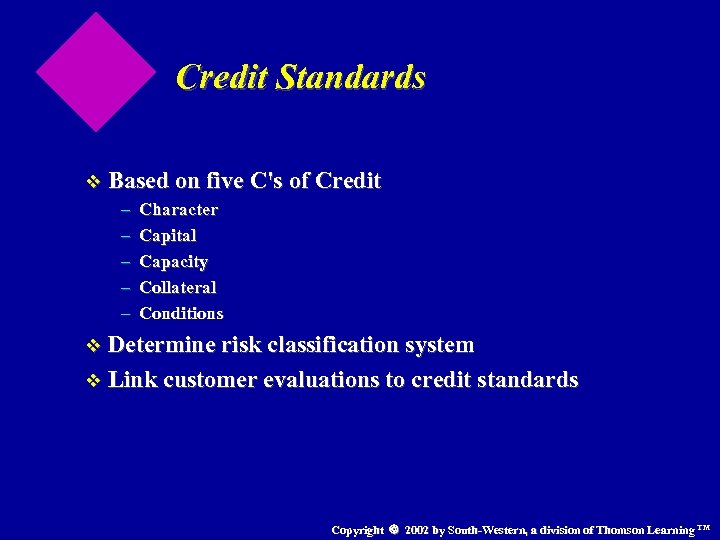 Credit Standards

❖ Based on five C's of Credit
– Character
– Capital
– Capacity
– Collateral
– Conditions
❖ Determine risk classification system
❖ Link customer evaluations to credit standards

Copyright © 2002 by South-Western, a division of Thomson Learning ™